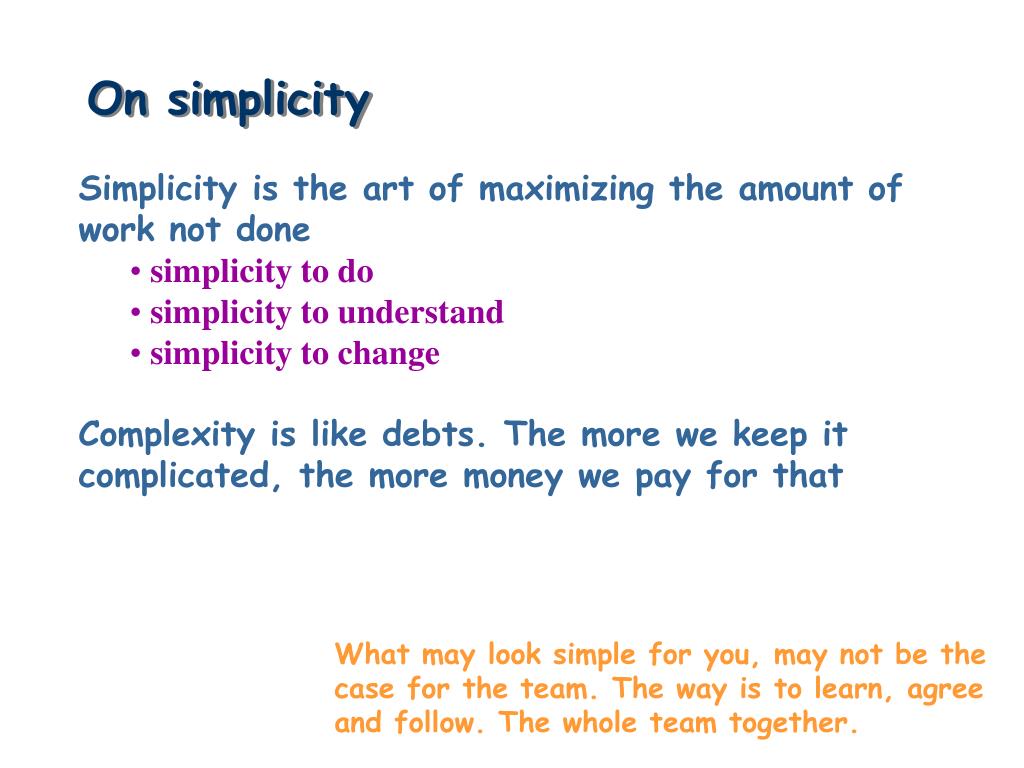 On simplicity

Simplicity is the art of maximizing the amount of work not done

• simplicity to do
• simplicity to understand
• simplicity to change

Complexity is like debts. The more we keep it complicated, the more money we pay for that

What may look simple for you, may not be the case for the team. The way is to learn, agree and follow. The whole team together.